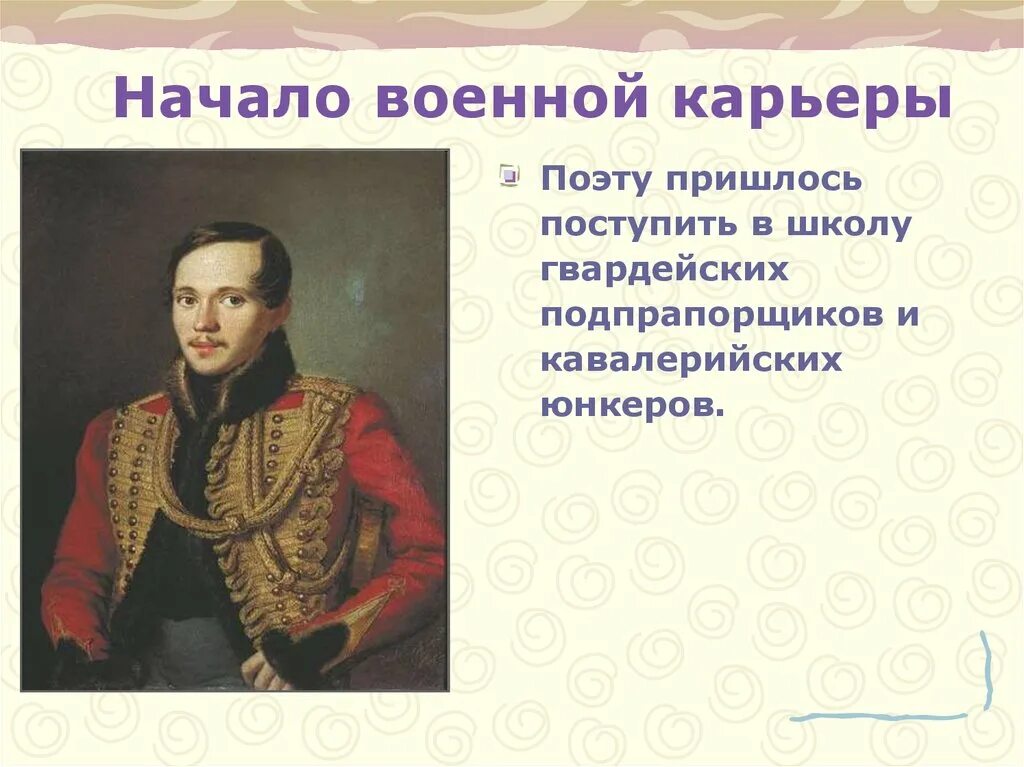 Начало военной карьеры

Поэту пришлось поступить в школу гвардейских подпрапорщиков и кавалерийских юнкеров.